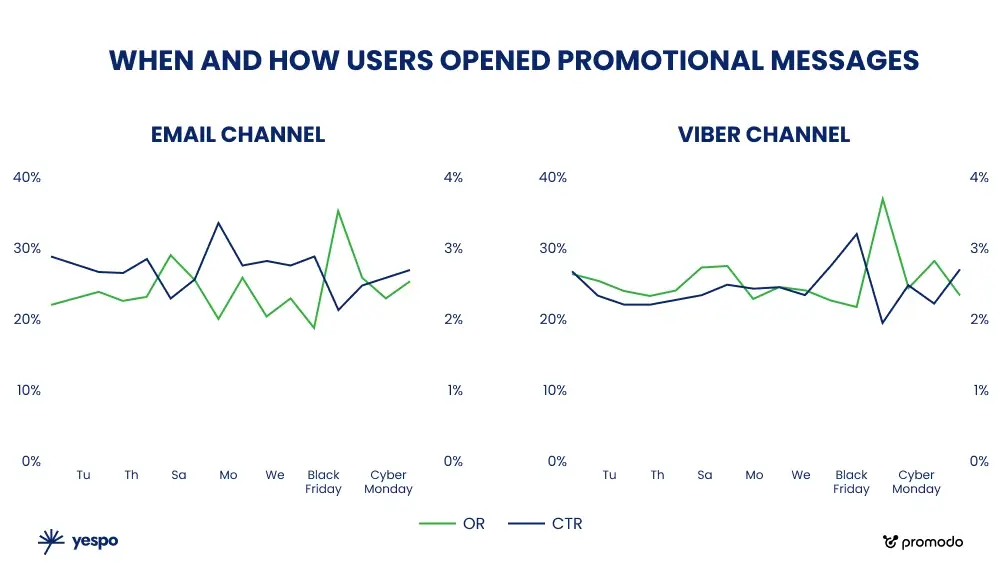 WHEN AND HOW USERS OPENED PROMOTIONAL MESSAGES

EMAIL CHANNEL

40%
30%
20%
10%
0%

4%
3%
2%
1%
0%

Tu Th Sa Mo We Black Friday Cyber Monday

VIBER CHANNEL

40%
30%
20%
10%
0%

4%
3%
2%
1%
0%

Tu Th Sa Mo We Black Friday Cyber Monday

OR CTR

yespo

promodo